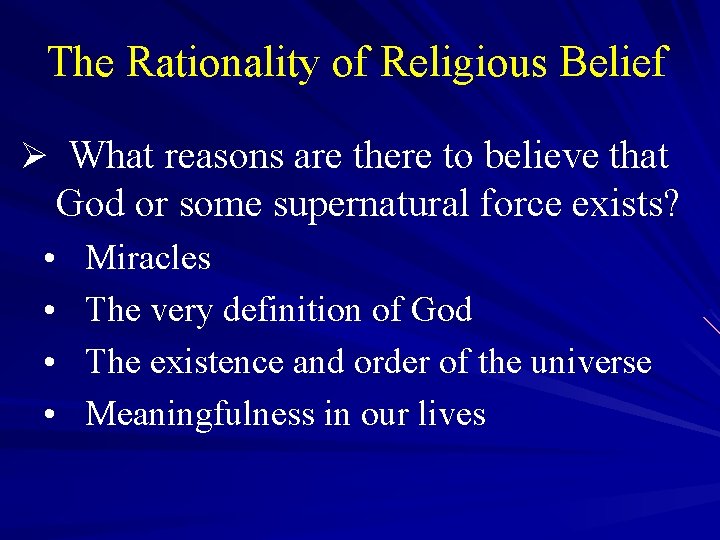 The Rationality of Religious Belief

➢ What reasons are there to believe that God or some supernatural force exists?

• Miracles
• The very definition of God
• The existence and order of the universe
• Meaningfulness in our lives